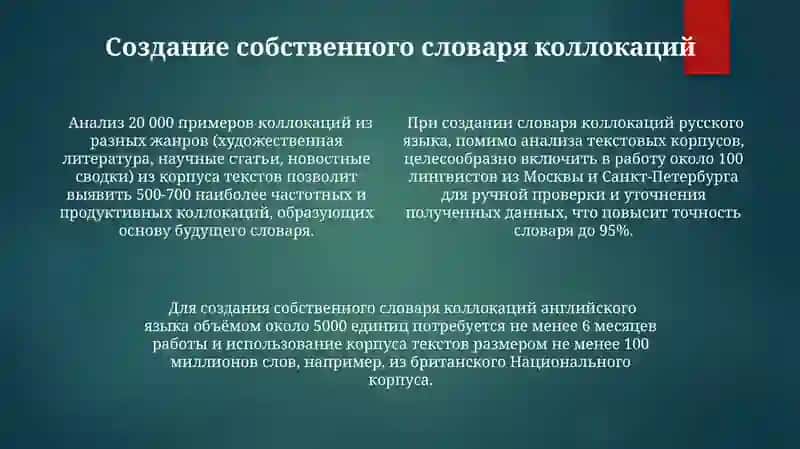 Создание собственного словаря коллокаций

Анализ 20 000 примеров коллокаций из разных жанров (художественная литература, научные статьи, новостные сводки) из корпуса текстов позволит выявить 500-700 наиболее частотных и продуктивных коллокаций, образующих основу будущего словаря.

При создании словаря коллокаций русского языка, помимо анализа текстовых корпусов, целесообразно включить в работу около 100 лингвистов из Москвы и Санкт-Петербурга для ручной проверки и уточнения полученных данных, что повысит точность словаря до 95%.

Для создания собственного словаря коллокаций английского языка объёмом около 5000 единиц потребуется не менее 6 месяцев работы и использование корпуса текстов размером не менее 100 миллионов слов, например, из британского Национального корпуса.